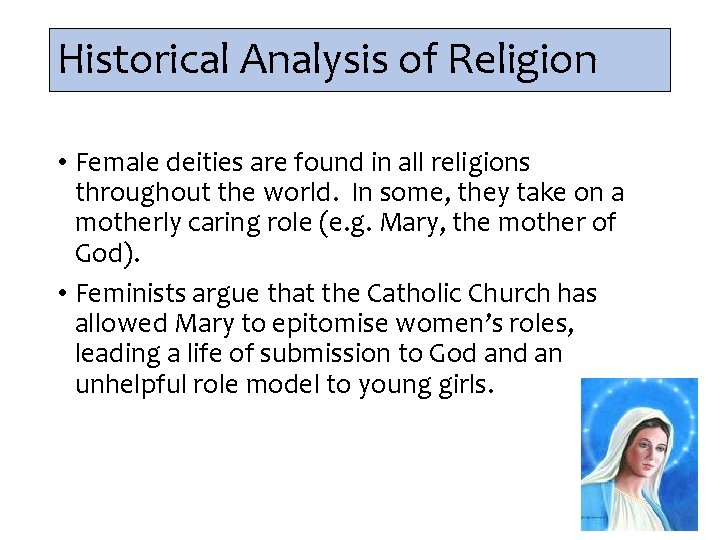 Historical Analysis of Religion

• Female deities are found in all religions throughout the world. In some, they take on a motherly caring role (e.g. Mary, the mother of God).

• Feminists argue that the Catholic Church has allowed Mary to epitomise women's roles, leading a life of submission to God and an unhelpful role model to young girls.